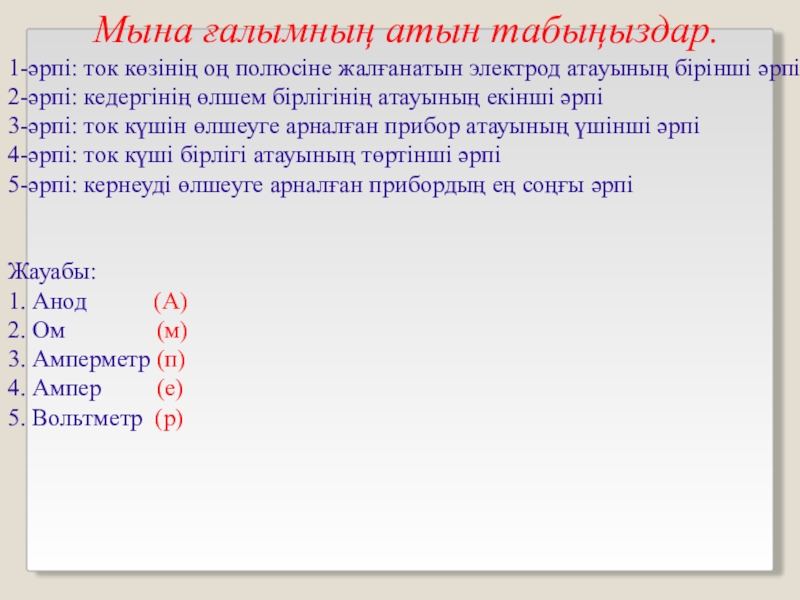 Мына ғалымның атын табыңыздар.

1-әрпі: ток көзінің оң полюсіне жалғанатын электрод атауының бірінші әрпі
2-әрпі: кедергінің өлшем бірлігінің атауының екінші әрпі
3-әрпі: ток күшін өлшеуге арналған прибор атауының үшінші әрпі
4-әрпі: ток күші бірлігі атауының төртінші әрпі
5-әрпі: кернеуді өлшеуге арналған прибордың ең соңғы әрпі

Жауабы:
1. Анод (А)
2. Ом (м)
3. Амперметр (п)
4. Ампер (е)
5. Вольтметр (р)